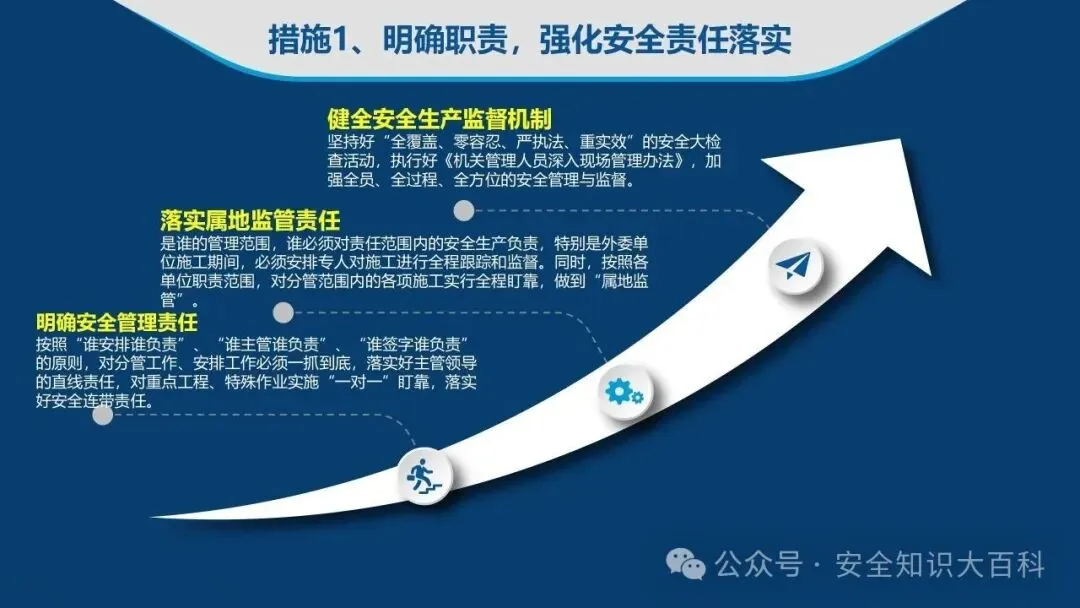 措施1、明确职责，强化安全责任落实

健全安全生产监督机制
坚持好“全覆盖、零容忍、严执法、重实效”的安全大检查活动，执行好《机关管理人员深入现场管理办法》，加强全员、全过程、全方位的安全管理与监督。

落实属地监管责任
是谁的管理范围，谁必须对责任范围内的安全生产负责，特别是外委单位施工期间，必须安排专人对施工进行全程跟踪和监督。同时，按照各单位职责范围，对分管范围内的各项施工实行全程盯靠，做到“属地监管”。

明确安全管理责任
按照“谁安排谁负责”、“谁主管谁负责”、“谁签字谁负责”的原则，对分管工作、安排工作必须一抓到底，落实好主管领导的直线责任，对重点工程、特殊作业实施“一对一”盯靠，落实好安全连带责任。

公众号 · 安全知识大百科